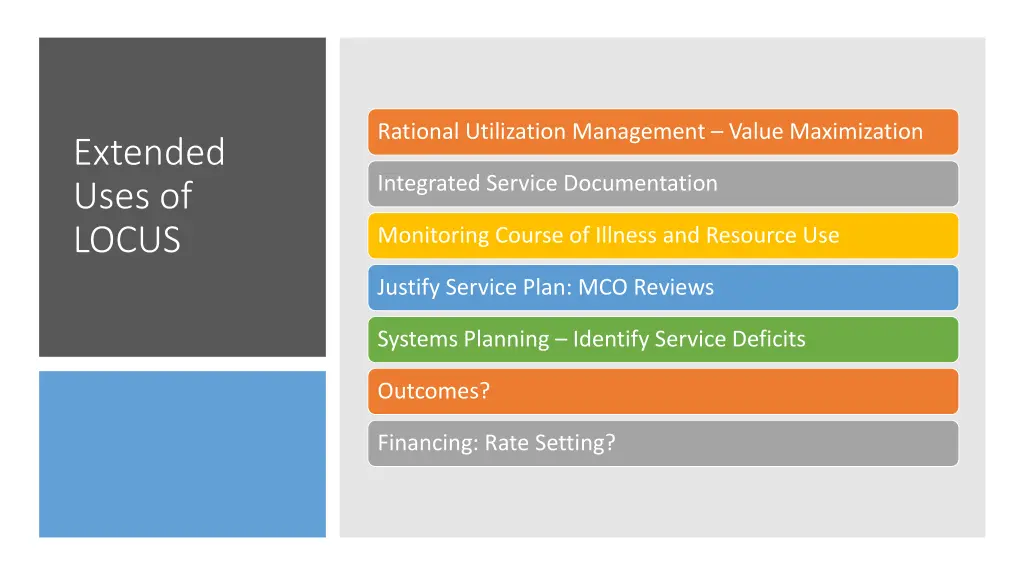 Extended Uses of LOCUS

Rational Utilization Management – Value Maximization

Integrated Service Documentation

Monitoring Course of Illness and Resource Use

Justify Service Plan: MCO Reviews

Systems Planning – Identify Service Deficits

Outcomes?

Financing: Rate Setting?